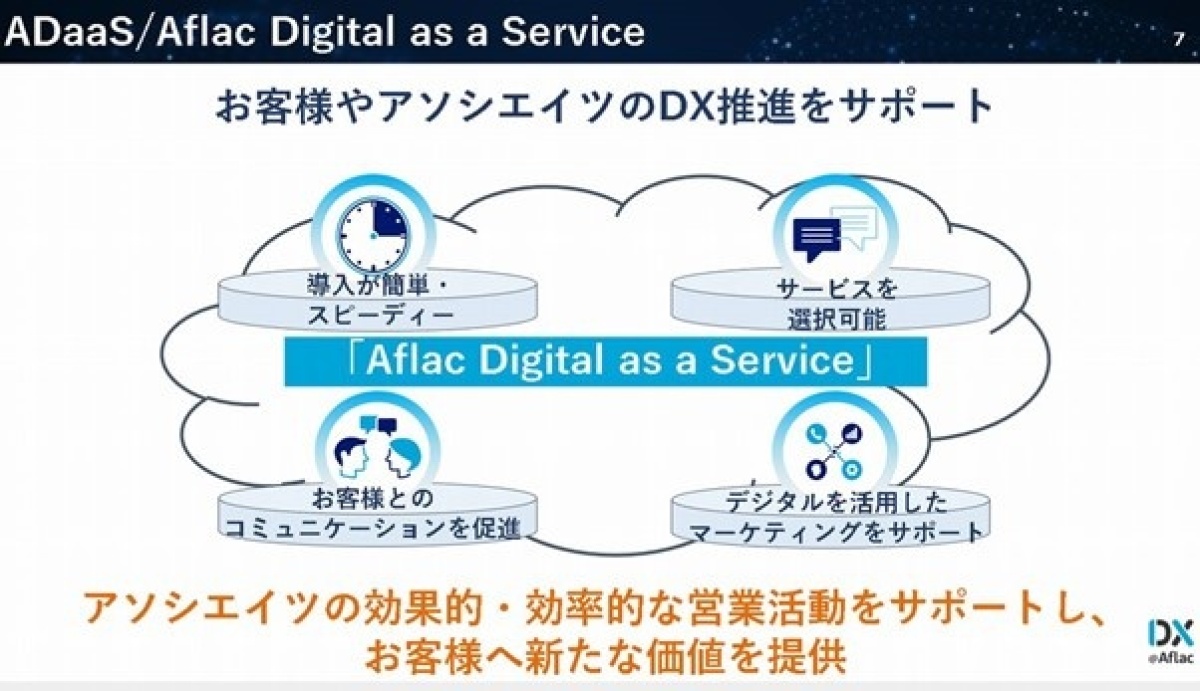 ADaaS/Aflac Digital as a Service

7

お客様やアソシエイツのDX推進をサポート

導入が簡単・スピーディー

サービスを選択可能

「Aflac Digital as a Service」

お客様とのコミュニケーションを促進

デジタルを活用したマーケティングをサポート

アソシエイツの効果的・効率的な営業活動をサポートし、お客様へ新たな価値を提供

DX @Aflac